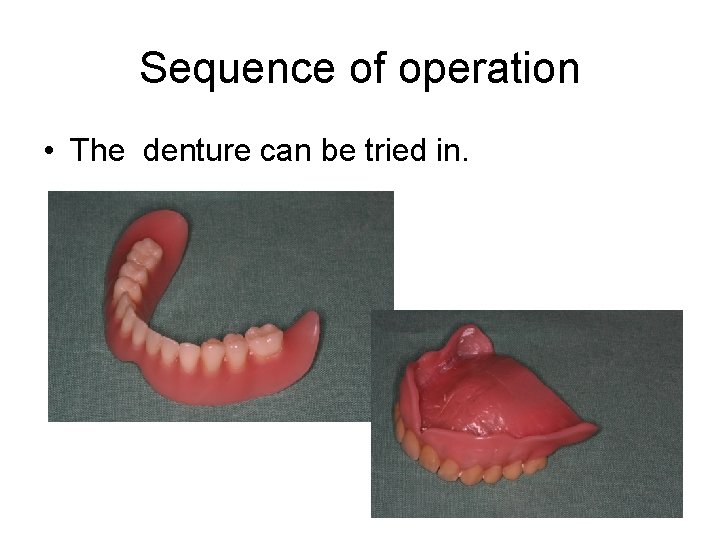 Sequence of operation

• The  denture can be tried in.